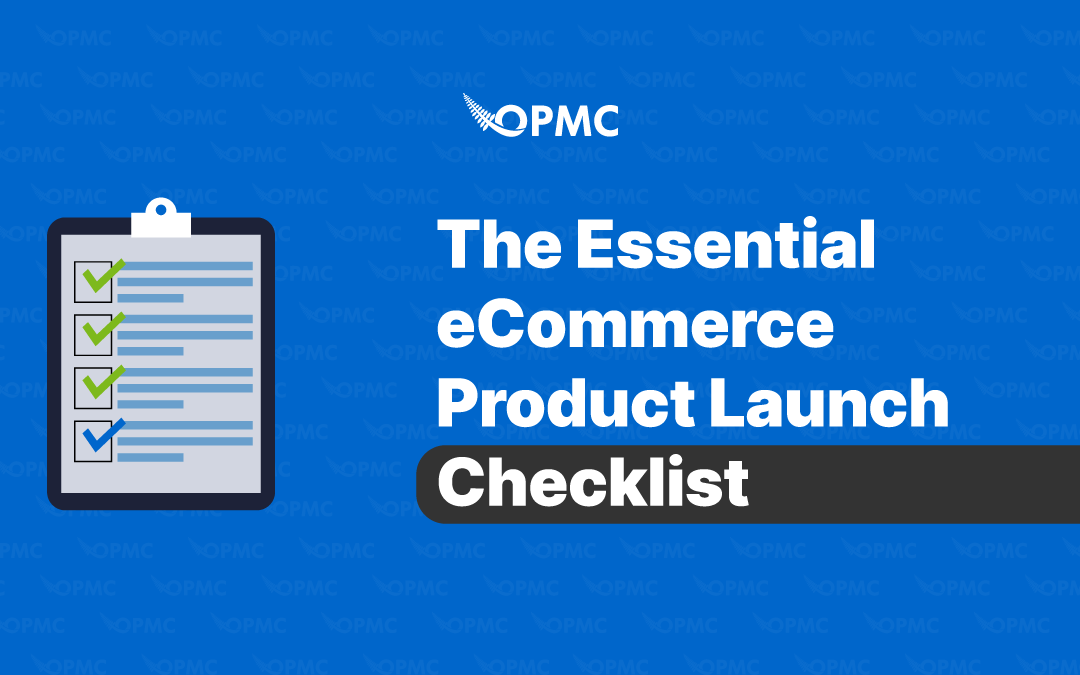 OPMC

The Essential eCommerce Product Launch Checklist